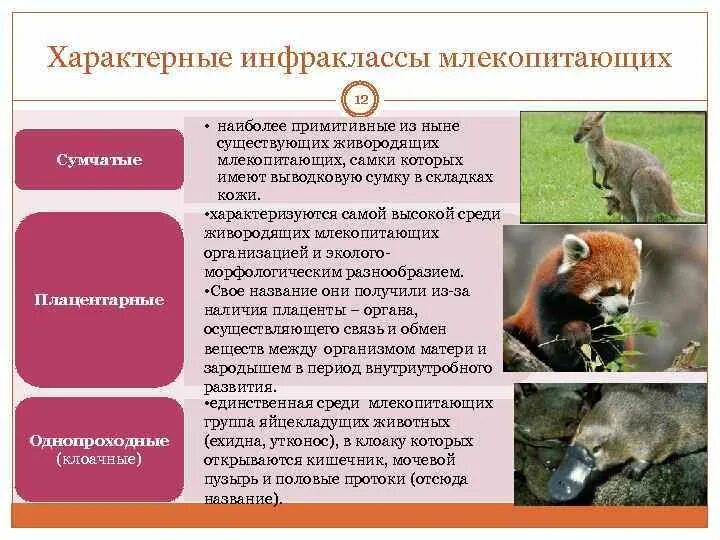 Характерные инфраклассы млекопитающих

12

Сумчатые

• наиболее примитивные из ныне существующих живородящих млекопитающих, самки которых имеют выводковую сумку в складках кожи.

Плацентарные

•характеризуются самой высокой среди живородящих млекопитающих организацией и эколого-морфологическим разнообразием.
•Свое название они получили из-за наличия плаценты – органа, осуществляющего связь и обмен веществ между организмом матери и зародышем в период внутриутробного развития.

Однопроходные (клоачные)

•единственная среди млекопитающих группа яйцекладущих животных (ехидна, утконос), в клоаку которых открываются кишечник, мочевой пузырь и половые протоки (отсюда название).